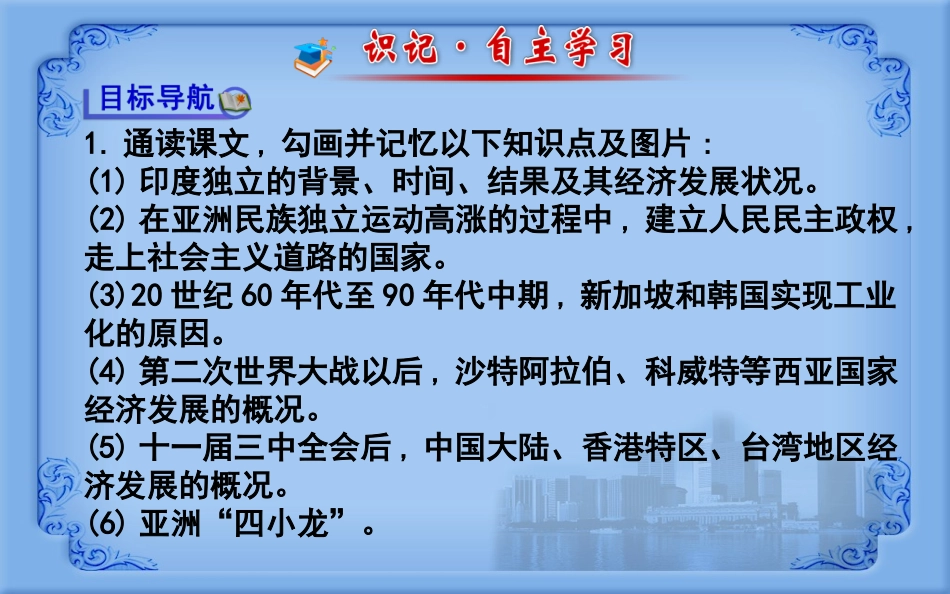 识记·自主学习

目标导航

1. 通读课文，勾画并记忆以下知识点及图片：
(1) 印度独立的背景、时间、结果及其经济发展状况。
(2) 在亚洲民族独立运动高涨的过程中，建立人民民主政权，走上社会主义道路的国家。
(3)20 世纪 60 年代至 90 年代中期，新加坡和韩国实现工业化的原因。
(4) 第二次世界大战以后，沙特阿拉伯、科威特等西亚国家经济发展的概况。
(5) 十一届三中全会后，中国大陆、香港特区、台湾地区经济发展的概况。
(6) 亚洲“四小龙”。